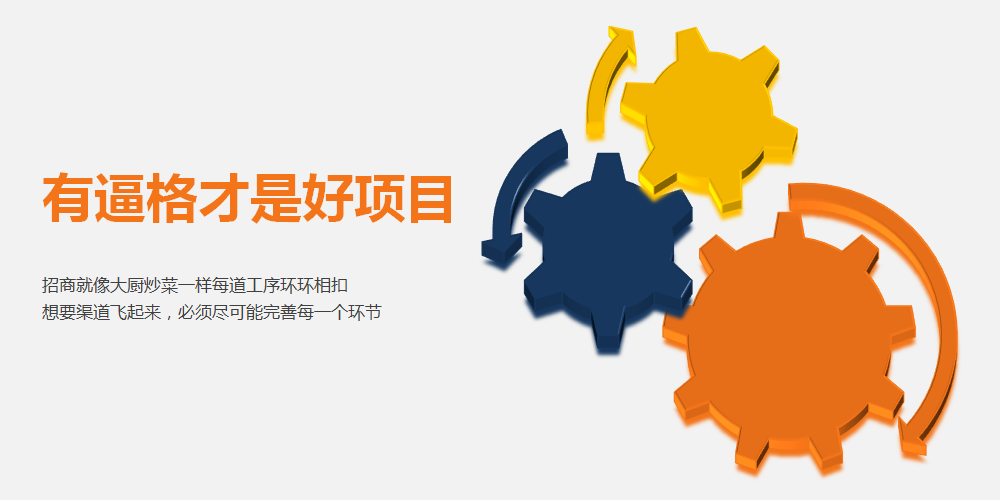 有逼格才是好项目

招商就像大厨炒菜一样每道工序环环相扣
想要渠道飞起来，必须尽可能完善每一个环节